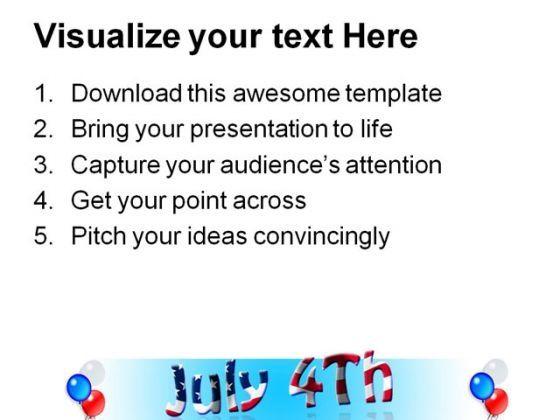 Visualize your text Here

1. Download this awesome template
2. Bring your presentation to life
3. Capture your audience's attention
4. Get your point across
5. Pitch your ideas convincingly

July 4Th